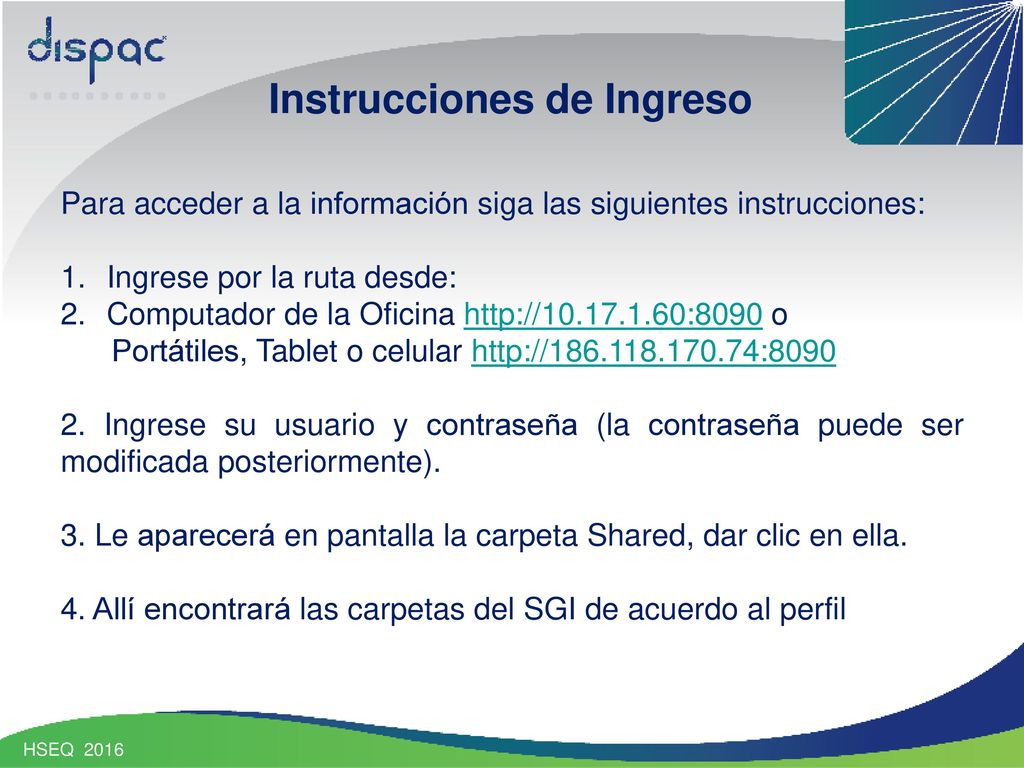 dispac

Instrucciones de Ingreso

Para acceder a la información siga las siguientes instrucciones:

1. Ingrese por la ruta desde:
2. Computador de la Oficina http://10.17.1.60:8090 o
Portátiles, Tablet o celular http://186.118.170.74:8090

2. Ingrese su usuario y contraseña (la contraseña puede ser modificada posteriormente).

3. Le aparecerá en pantalla la carpeta Shared, dar clic en ella.

4. Allí encontrará las carpetas del SGI de acuerdo al perfil

HSEQ 2016